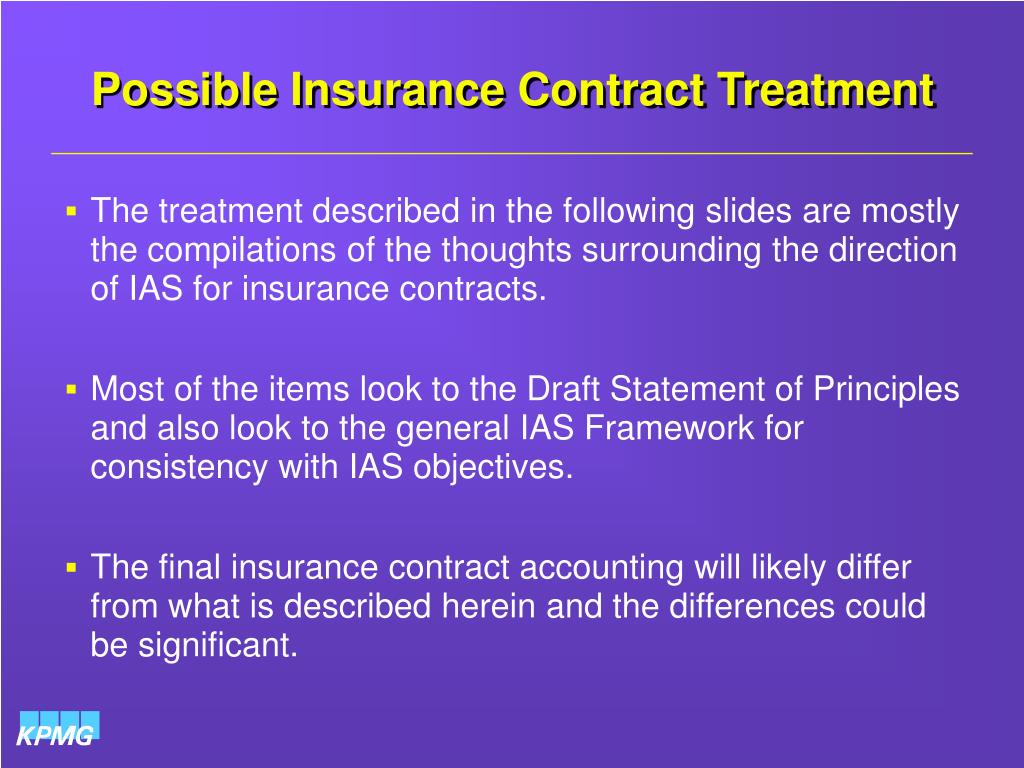 Possible Insurance Contract Treatment

▪ The treatment described in the following slides are mostly the compilations of the thoughts surrounding the direction of IAS for insurance contracts.

▪ Most of the items look to the Draft Statement of Principles and also look to the general IAS Framework for consistency with IAS objectives.

▪ The final insurance contract accounting will likely differ from what is described herein and the differences could be significant.

KPMG